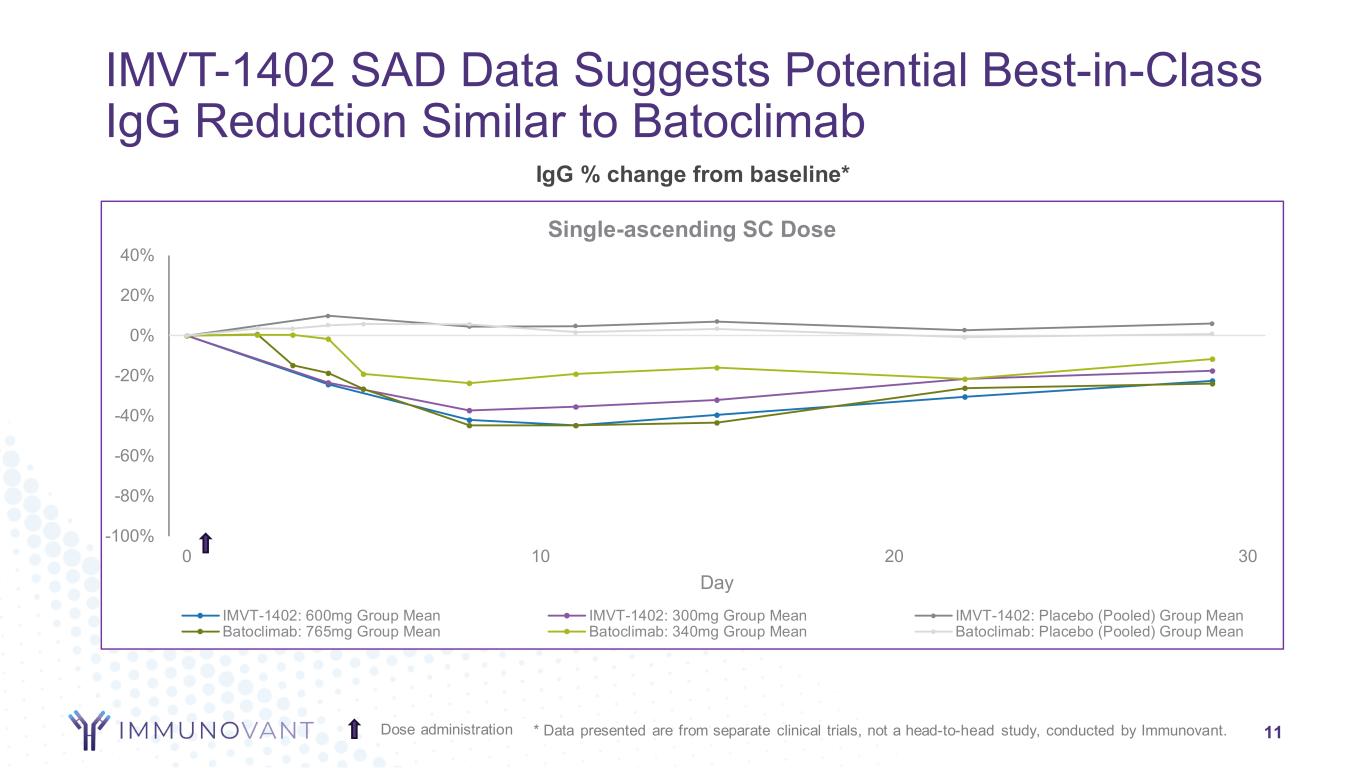 IMVT-1402 SAD Data Suggests Potential Best-in-Class IgG Reduction Similar to Batoclimab

IgG % change from baseline*

Single-ascending SC Dose

40%
20%
0%
-20%
-40%
-60%
-80%
-100%

0
10
20
30
Day

IMVT-1402: 600mg Group Mean
IMVT-1402: 300mg Group Mean
IMVT-1402: Placebo (Pooled) Group Mean
Batoclimab: 765mg Group Mean
Batoclimab: 340mg Group Mean
Batoclimab: Placebo (Pooled) Group Mean

IMMUNOVANT

Dose administration

* Data presented are from separate clinical trials, not a head-to-head study, conducted by Immunovant.

11